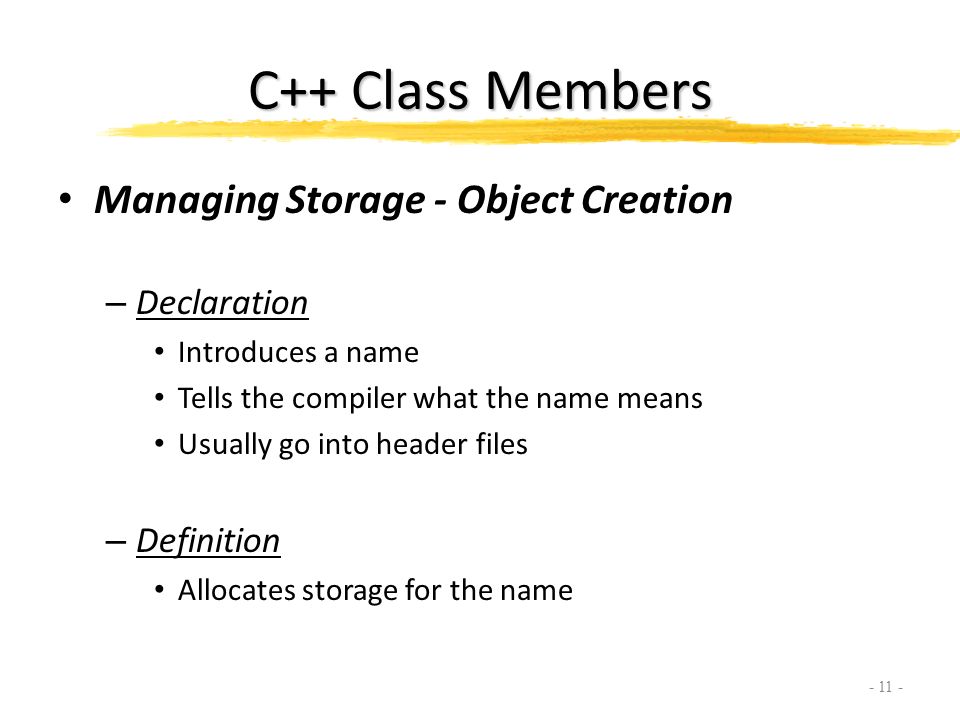 C++ Class Members

• Managing Storage - Object Creation

– Declaration
• Introduces a name
• Tells the compiler what the name means
• Usually go into header files

– Definition
• Allocates storage for the name

- 11 -